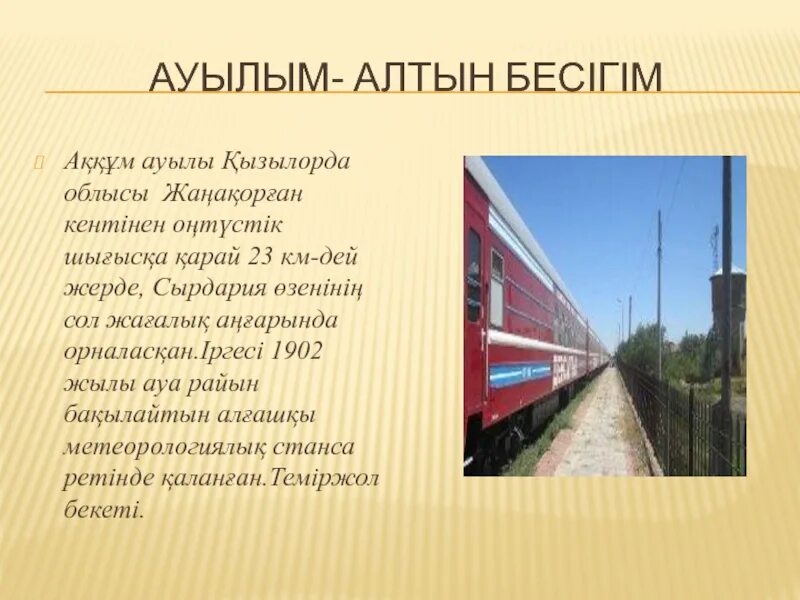 АУЫЛЫМ- АЛТЫН БЕСІГІМ

Аққұм ауылы Қызылорда облысы Жаңақорған кентінен оңтүстік шығысқа қарай 23 км-дей жерде, Сырдария өзенінің сол жағалық аңғарында орналасқан.Іргесі 1902 жылы ауа райын бақылайтын алғашқы метеорологиялық станса ретінде қаланған.Теміржол бекеті.